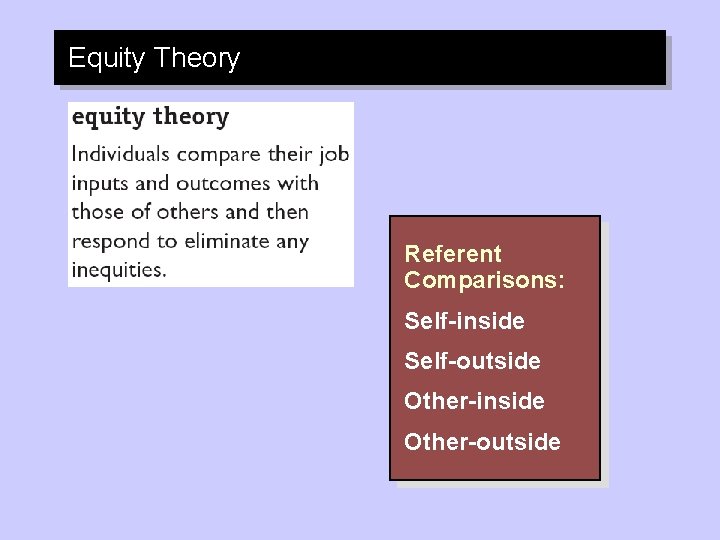 Equity Theory

equity theory

Individuals compare their job inputs and outcomes with those of others and then respond to eliminate any inequities.

Referent Comparisons:

Self-inside

Self-outside

Other-inside

Other-outside